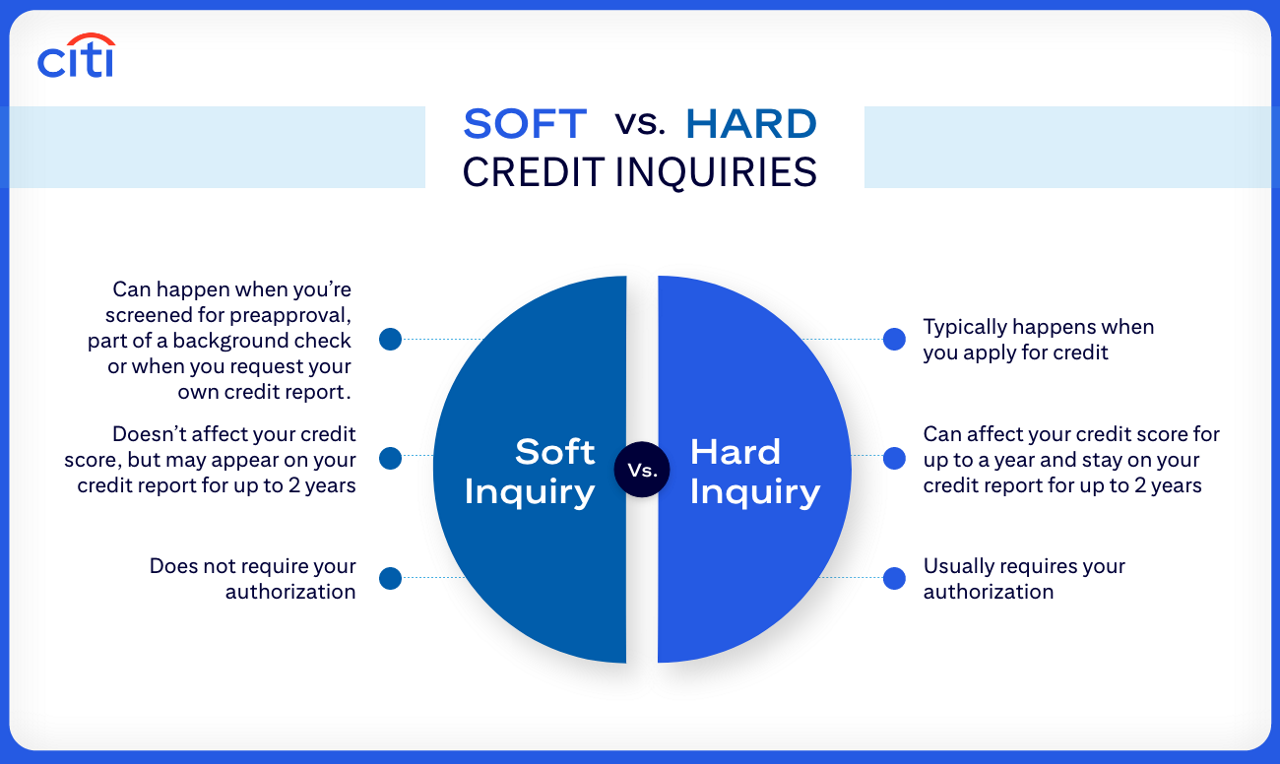 citi

SOFT vs. HARD
CREDIT INQUIRIES

Can happen when you're screened for preapproval, part of a background check or when you request your own credit report.

Doesn't affect your credit score, but may appear on your credit report for up to 2 years

Does not require your authorization

Soft Inquiry

Vs.

Hard Inquiry

Typically happens when you apply for credit

Can affect your credit score for up to a year and stay on your credit report for up to 2 years

Usually requires your authorization